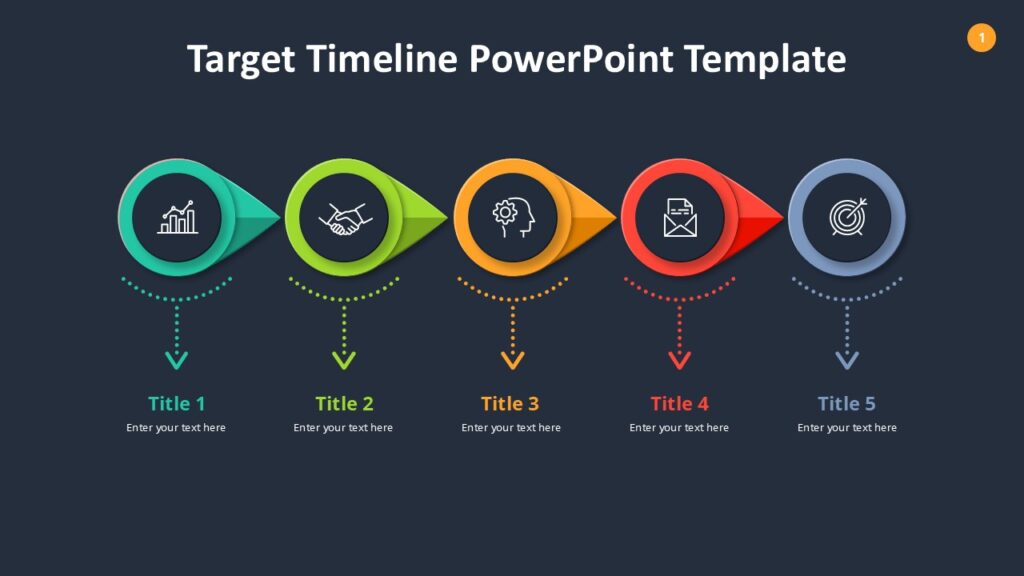 Target Timeline PowerPoint Template

1

Title 1
Enter your text here

Title 2
Enter your text here

Title 3
Enter your text here

Title 4
Enter your text here

Title 5
Enter your text here